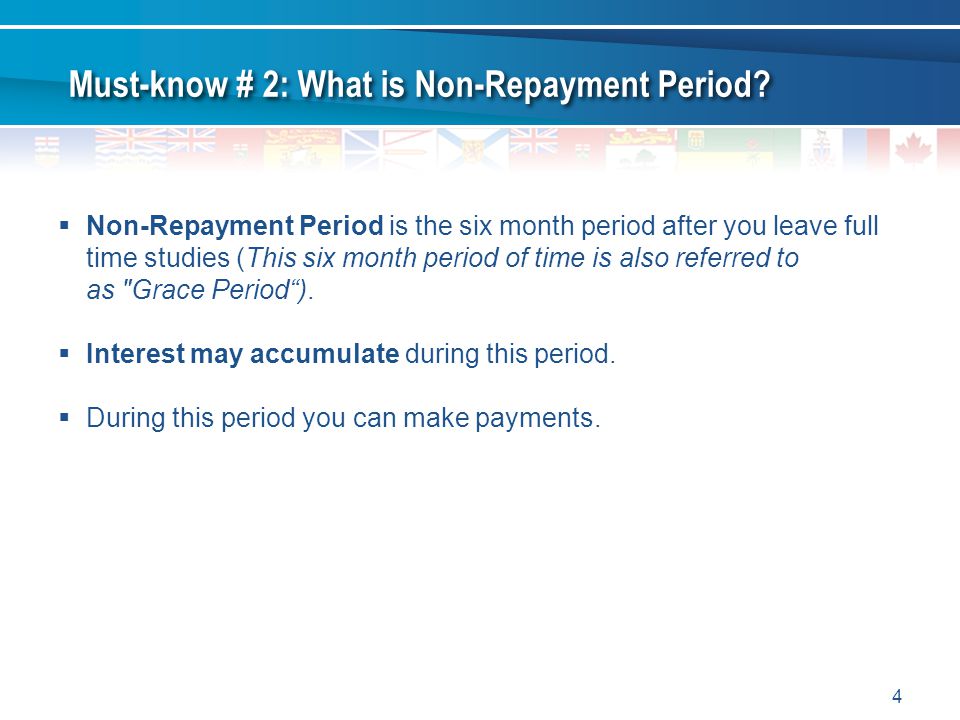 Must-know # 2: What is Non-Repayment Period?

▪ Non-Repayment Period is the six month period after you leave full time studies (This six month period of time is also referred to as "Grace Period“).

▪ Interest may accumulate during this period.

▪ During this period you can make payments.

4